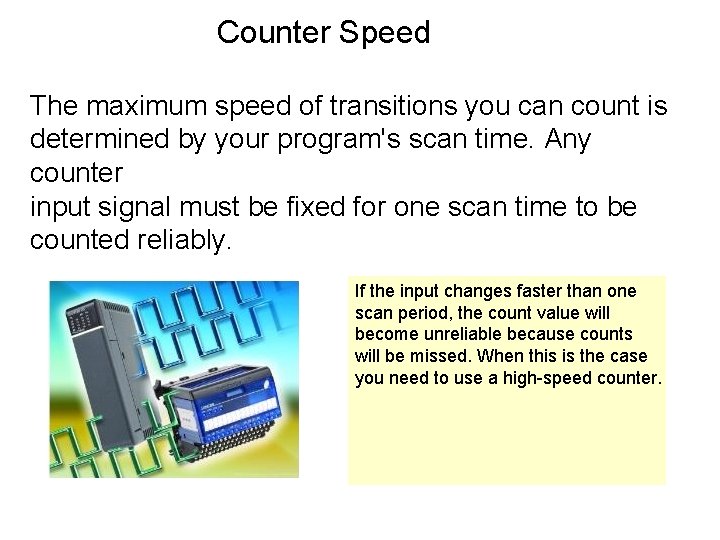 Counter Speed

The maximum speed of transitions you can count is determined by your program's scan time. Any counter
input signal must be fixed for one scan time to be counted reliably.

If the input changes faster than one scan period, the count value will become unreliable because counts will be missed. When this is the case you need to use a high-speed counter.